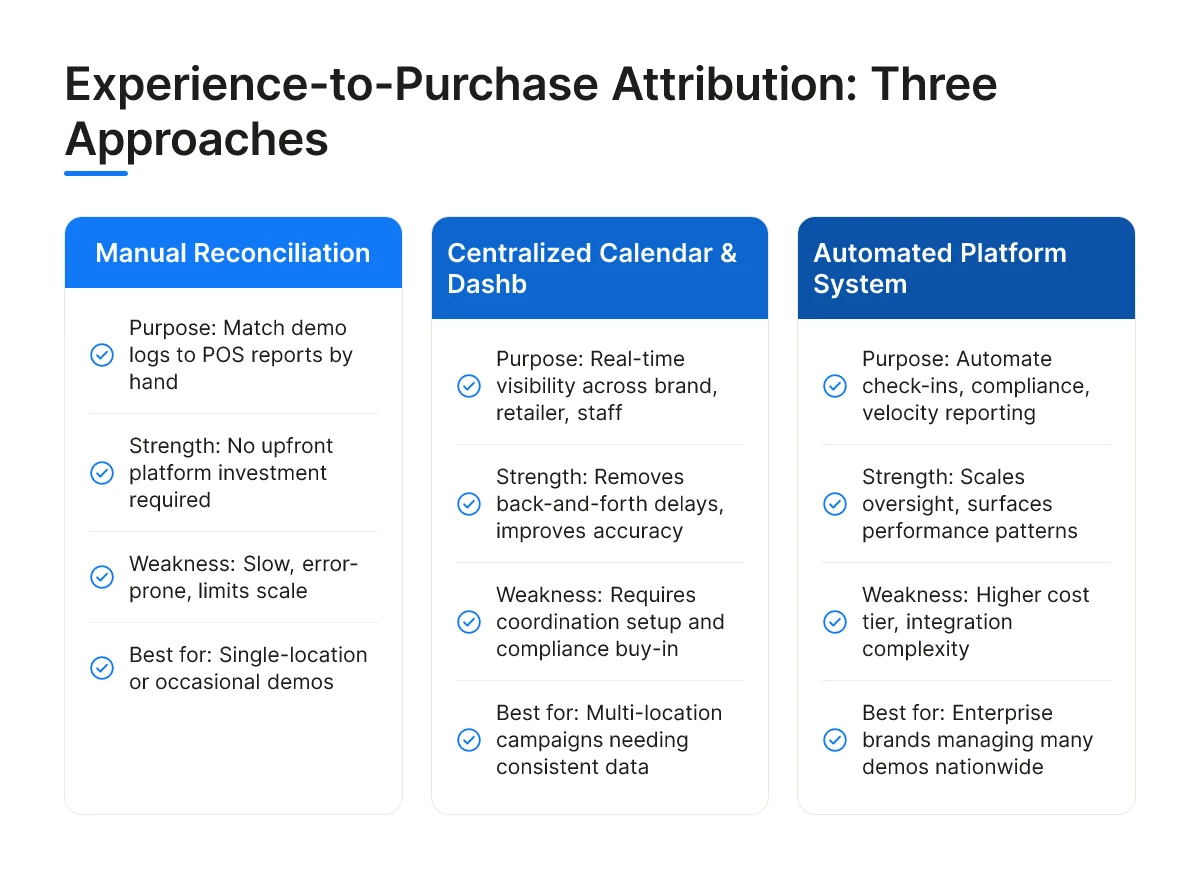 Experience-to-Purchase Attribution: Three Approaches

Manual Reconciliation

Purpose: Match demo logs to POS reports by hand

Strength: No upfront platform investment required

Weakness: Slow, error-prone, limits scale

Best for: Single-location or occasional demos

Centralized Calendar & Dashb

Purpose: Real-time visibility across brand, retailer, staff

Strength: Removes back-and-forth delays, improves accuracy

Weakness: Requires coordination setup and compliance buy-in

Best for: Multi-location campaigns needing consistent data

Automated Platform System

Purpose: Automate check-ins, compliance, velocity reporting

Strength: Scales oversight, surfaces performance patterns

Weakness: Higher cost tier, integration complexity

Best for: Enterprise brands managing many demos nationwide